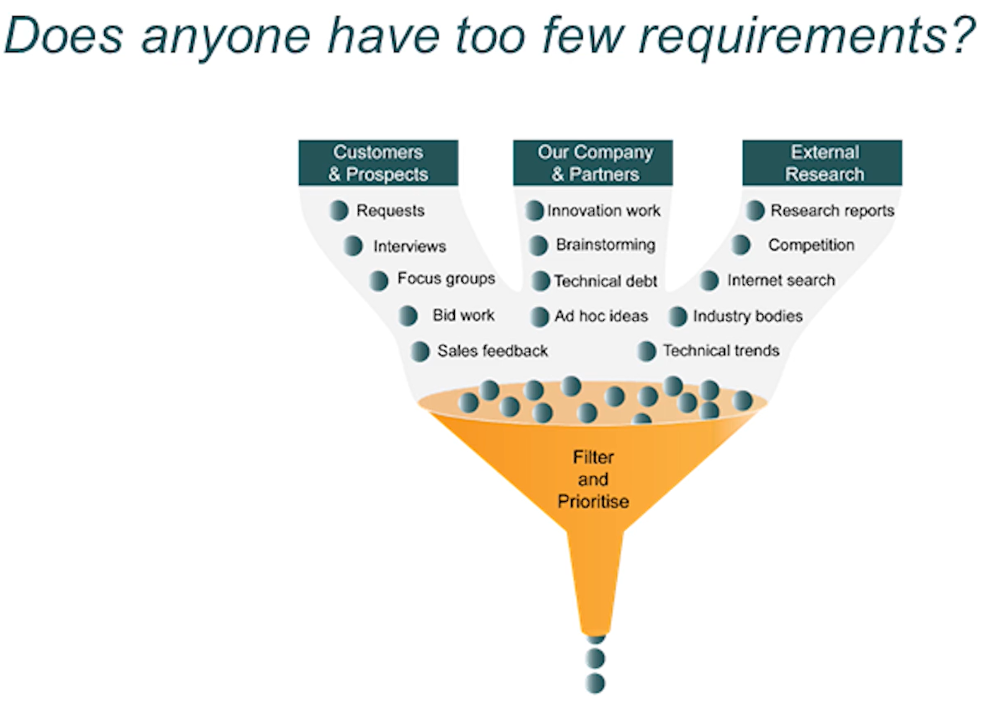 Does anyone have too few requirements?

Customers & Prospects

Requests

Interviews

Focus groups

Bid work

Sales feedback

Our Company & Partners

Innovation work

Brainstorming

Technical debt

Ad hoc ideas

External Research

Research reports

Competition

Internet search

Industry bodies

Technical trends

Filter and Prioritise